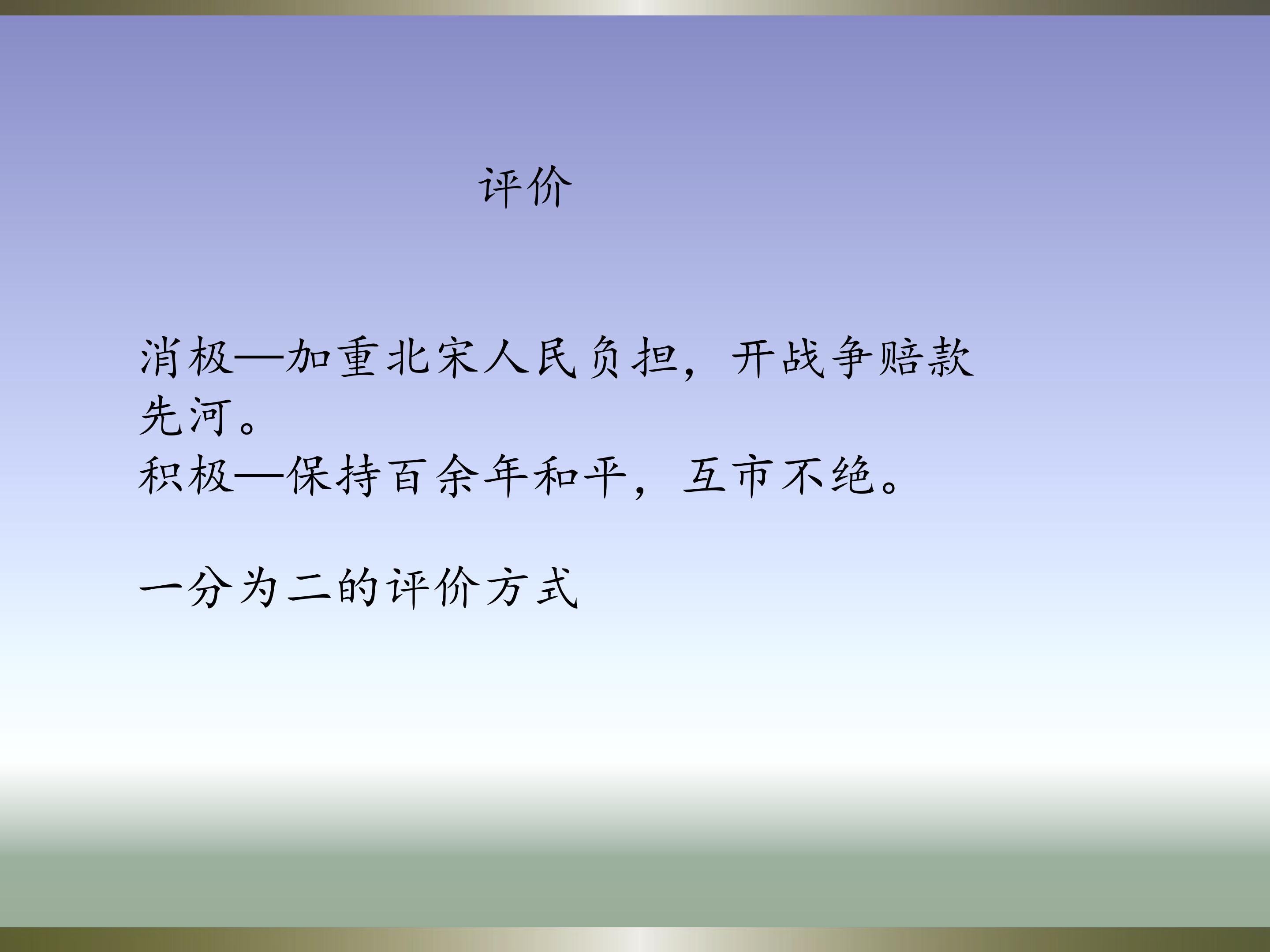 评价

消极—加重北宋人民负担，开战争赔款先河。
积极—保持百余年和平，互市不绝。

一分为二的评价方式